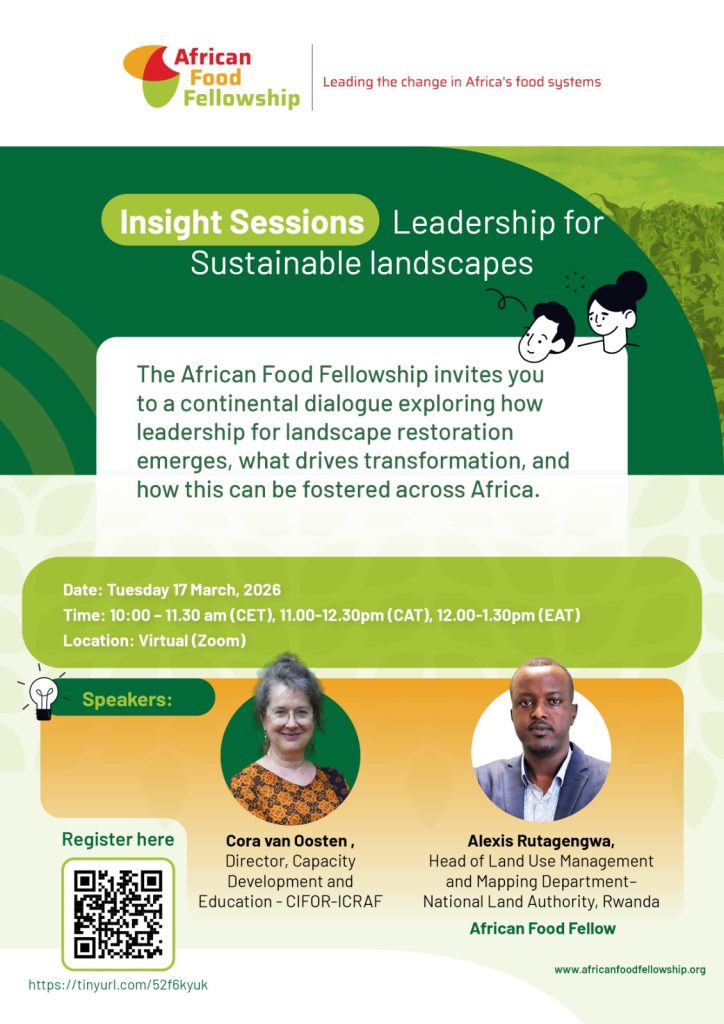 African Food Fellowship

Leading the change in Africa's food systems

Insight Sessions Leadership for Sustainable landscapes

The African Food Fellowship invites you to a continental dialogue exploring how leadership for landscape restoration emerges, what drives transformation, and how this can be fostered across Africa.

Date: Tuesday 17 March, 2026
Time: 10:00 - 11.30 am (CET), 11.00-12.30pm (CAT), 12.00-1.30pm (EAT)
Location: Virtual (Zoom)

Speakers:

Cora van Oosten ,
Director, Capacity Development and Education - CIFOR-ICRAF

Alexis Rutagengwa,
Head of Land Use Management and Mapping Department– National Land Authority, Rwanda
African Food Fellow

Register here

https://tinyurl.com/52f6kyuk

www.africanfoodfellowship.org